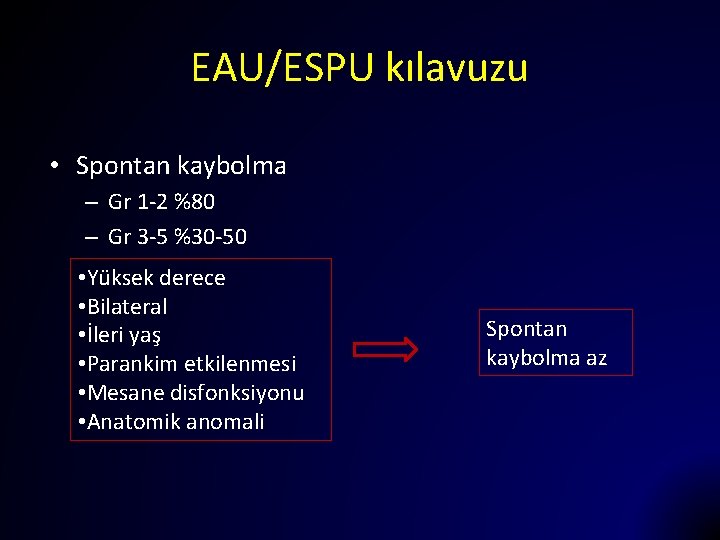 EAU/ESPU kılavuzu

• Spontan kaybolma
– Gr 1-2 %80
– Gr 3-5 %30-50

•Yüksek derece
•Bilateral
•İleri yaş
•Parankim etkilenmesi
•Mesane disfonksiyonu
•Anatomik anomali

Spontan kaybolma az